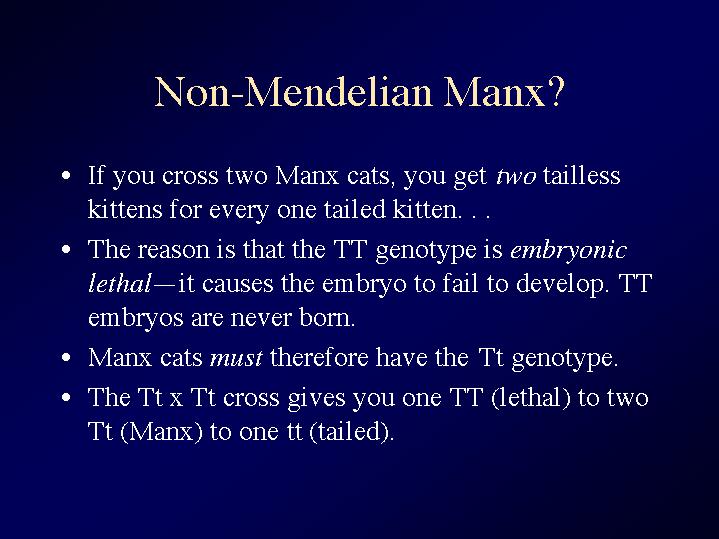 Non-Mendelian Manx?

• If you cross two Manx cats, you get two tailless kittens for every one tailed kitten. . .

• The reason is that the TT genotype is embryonic lethal—it causes the embryo to fail to develop. TT embryos are never born.

• Manx cats must therefore have the Tt genotype.

• The Tt x Tt cross gives you one TT (lethal) to two Tt (Manx) to one tt (tailed).